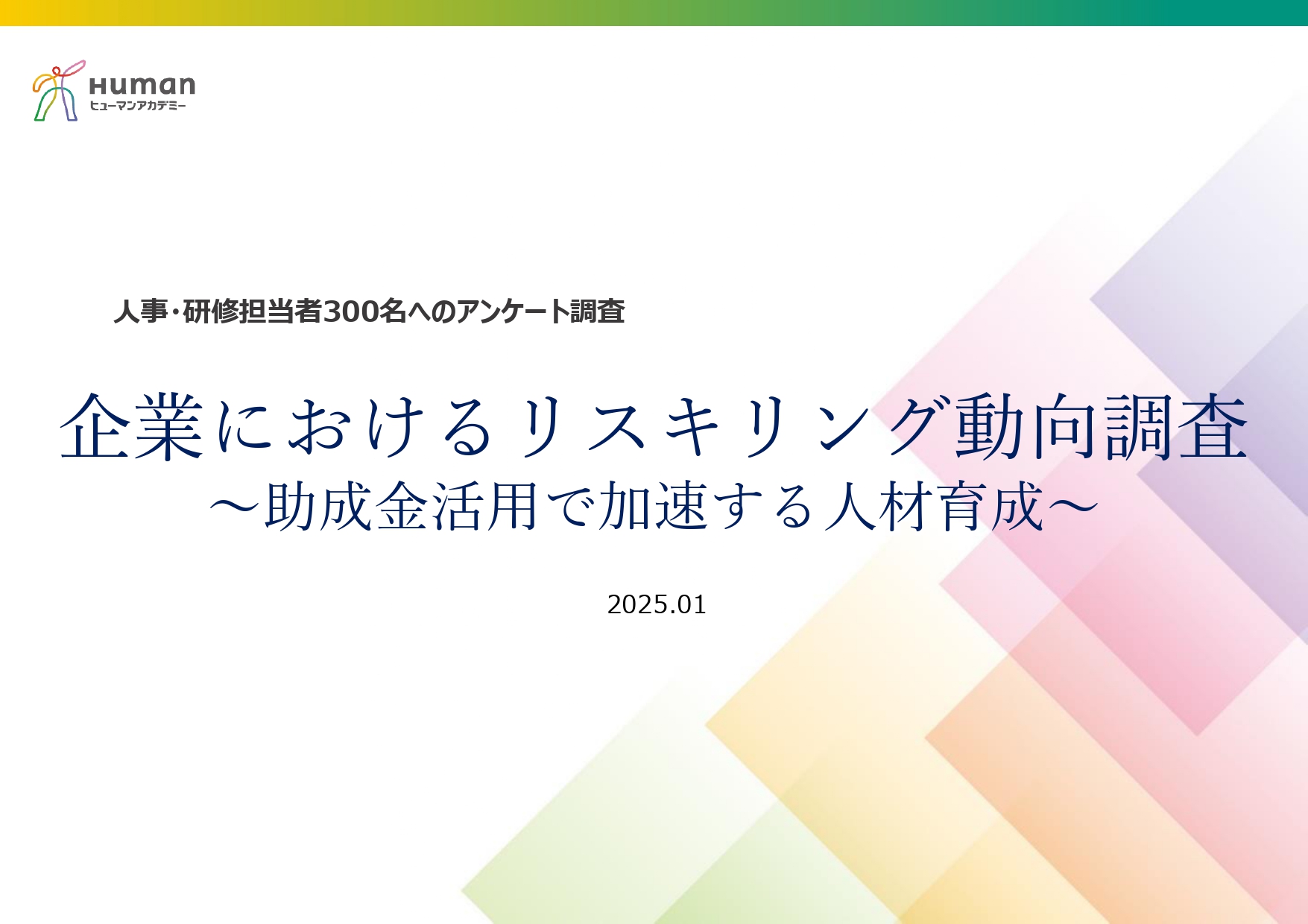 Human
ヒューマンアカデミー

人事・研修担当者300名へのアンケート調査

企業におけるリスキリング動向調査
～助成金活用で加速する人材育成～

2025.01